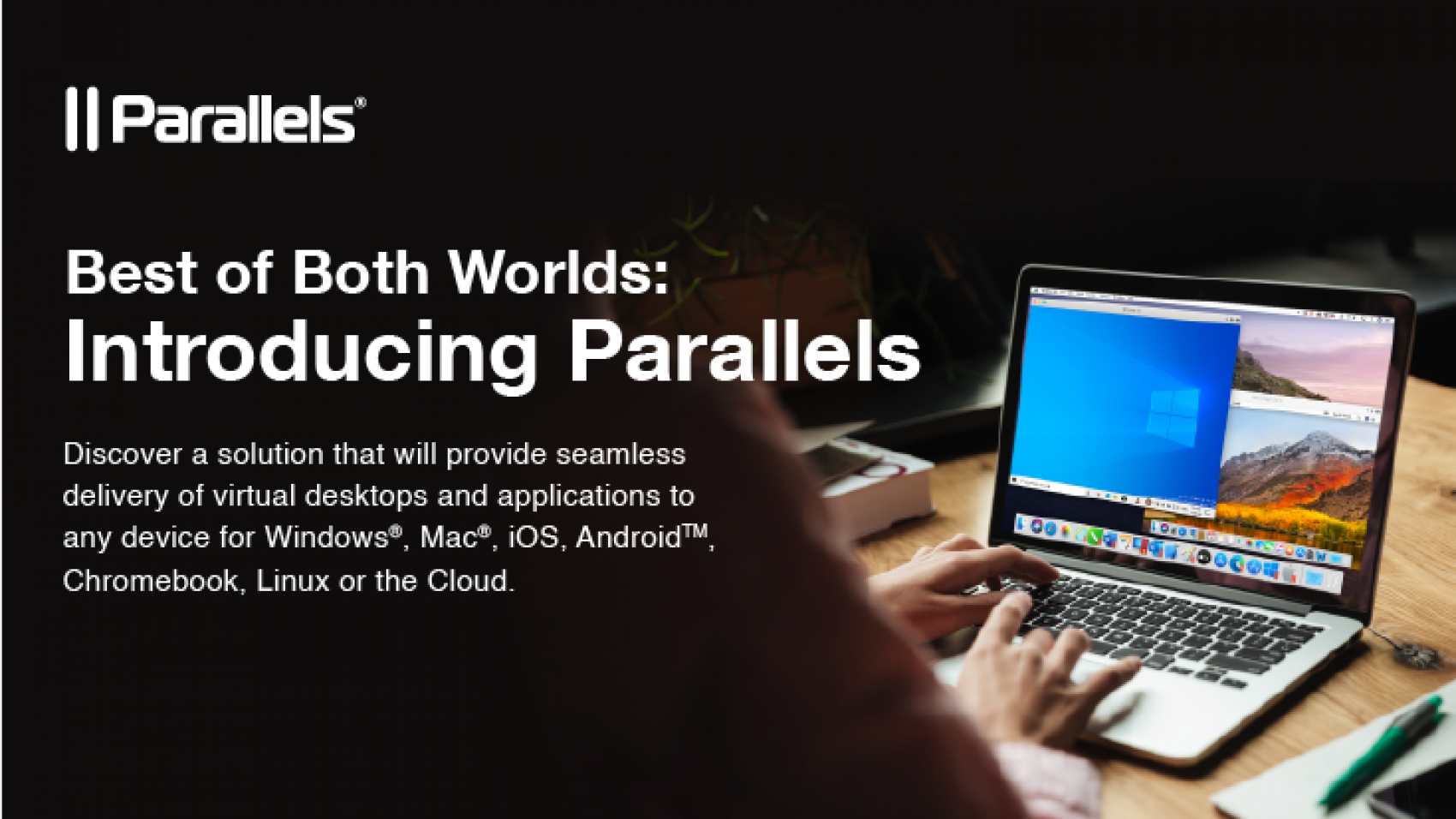 || Parallels®

Best of Both Worlds:
Introducing Parallels

Discover a solution that will provide seamless delivery of virtual desktops and applications to any device for Windows®, Mac®, iOS, Android™, Chromebook, Linux or the Cloud.